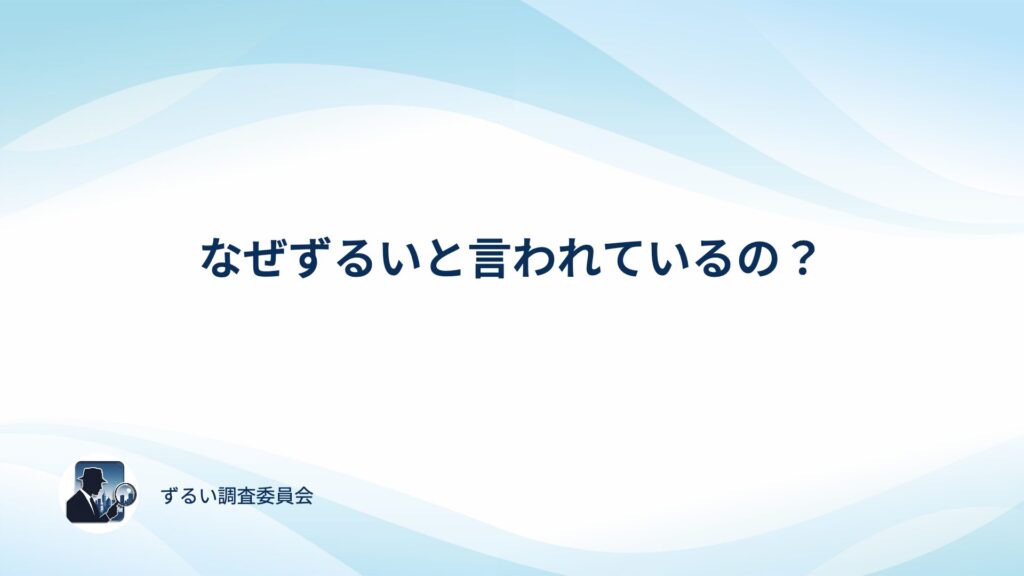 なぜずるいと言われているの？

ずるい調査委員会